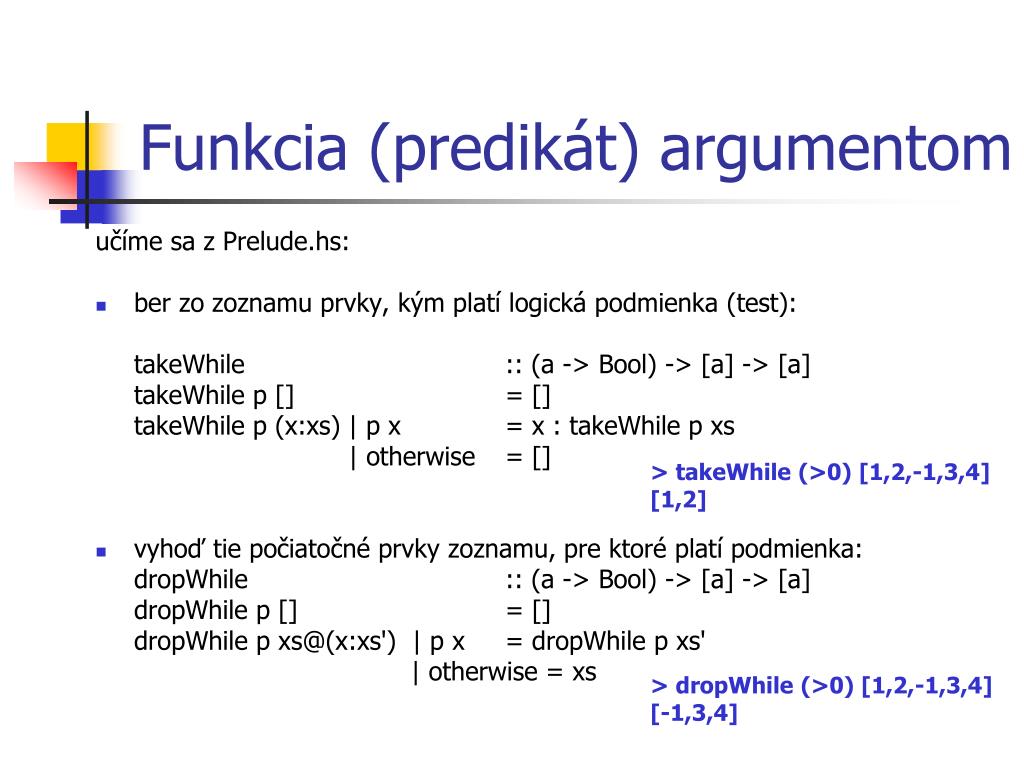 Funkcia (predikát) argumentom

učíme sa z Prelude.hs:

ber zo zoznamu prvky, kým platí logická podmienka (test):

takeWhile :: (a -> Bool) -> [a] -> [a]
takeWhile p [] = []
takeWhile p (x:xs) | p x = x : takeWhile p xs
| otherwise = []

> takeWhile (>0) [1,2,-1,3,4]
[1,2]

vyhoď tie počiatočné prvky zoznamu, pre ktoré platí podmienka:
dropWhile :: (a -> Bool) -> [a] -> [a]
dropWhile p [] = []
dropWhile p xs@(x:xs') | p x = dropWhile p xs'
| otherwise = xs

> dropWhile (>0) [1,2,-1,3,4]
[-1,3,4]